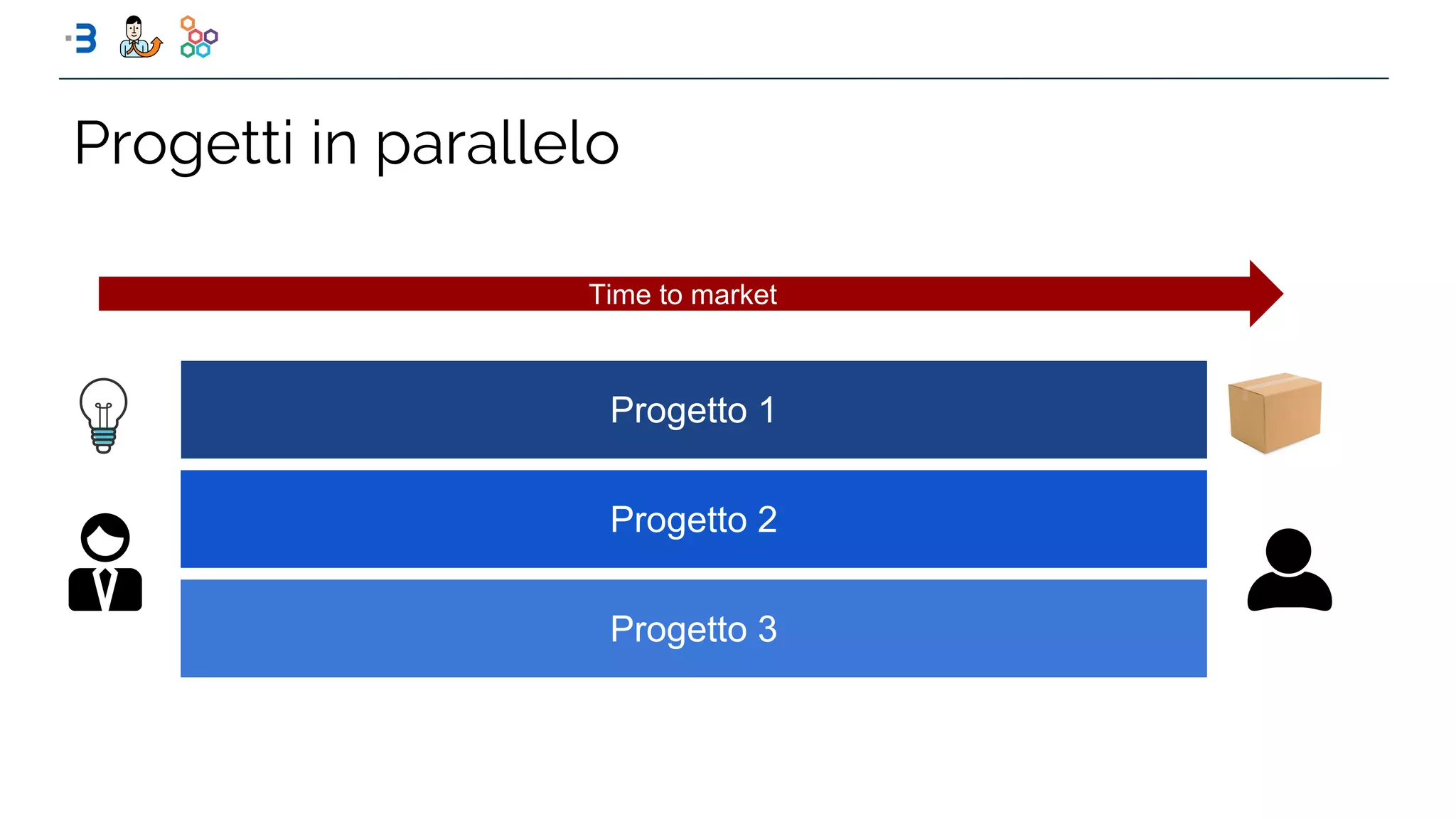 Progetti in parallelo

Time to market

Progetto 1

Progetto 2

Progetto 3